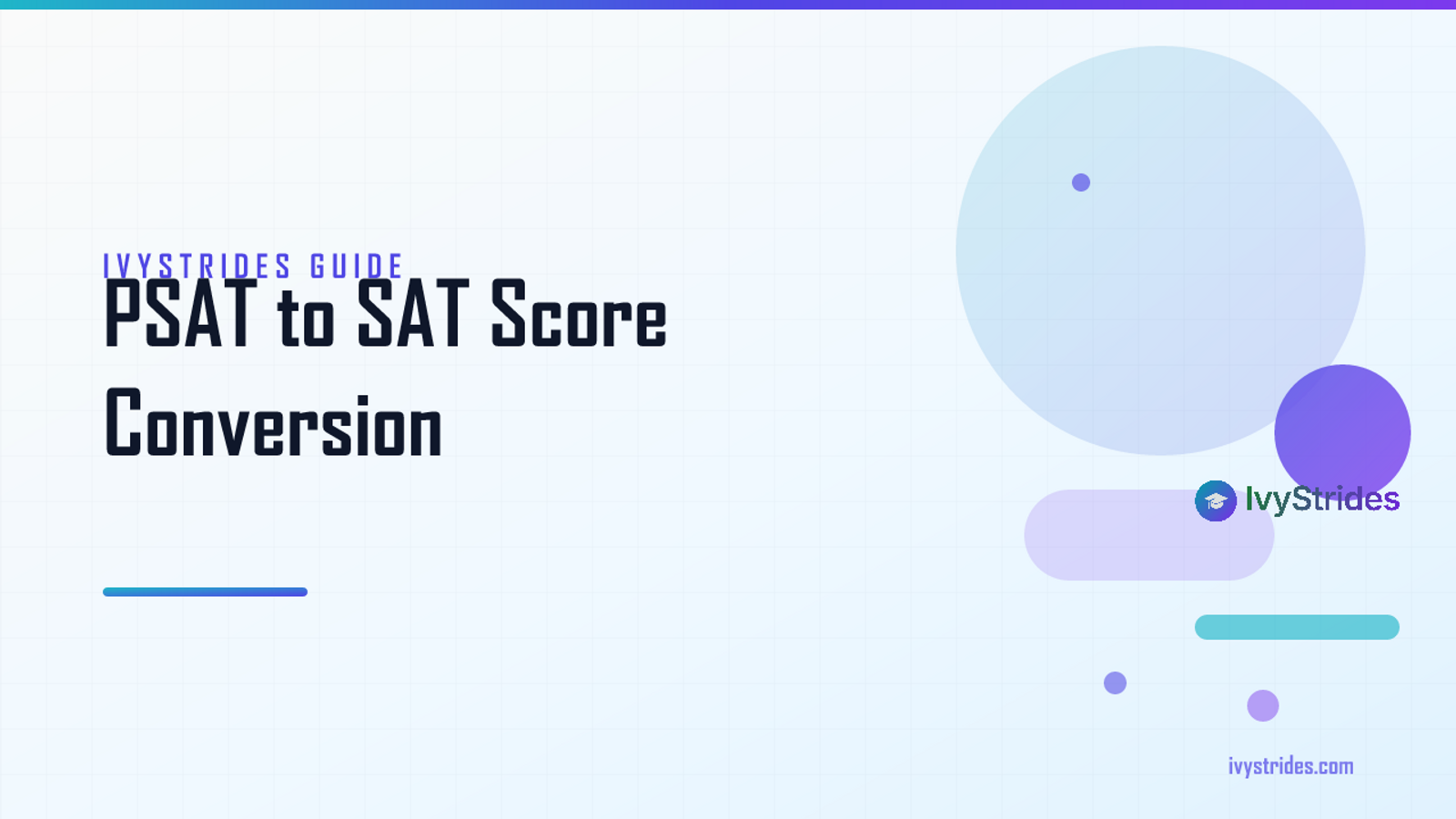 IVYSTRIDES GUIDE

PSAT to SAT Score Conversion

IvyStrides

ivystrides.com